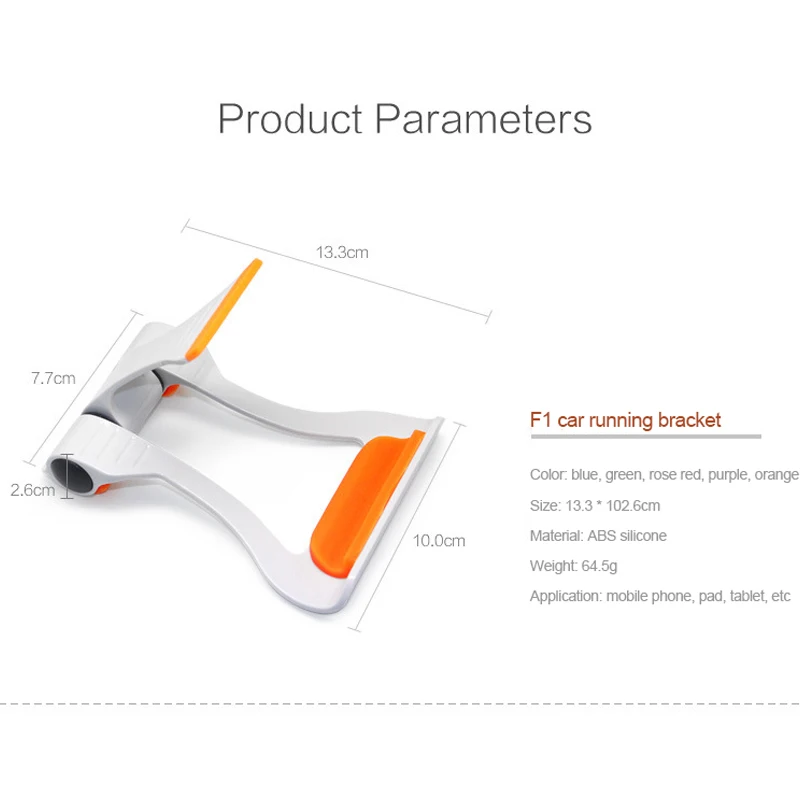 Product Parameters

13.3cm

7.7cm

2.6cm

10.0cm

F1 car running bracket

Color: blue, green, rose red, purple, orange

Size: 13.3 * 102.6cm

Material: ABS silicone

Weight: 64.5g

Application: mobile phone, pad, tablet, etc